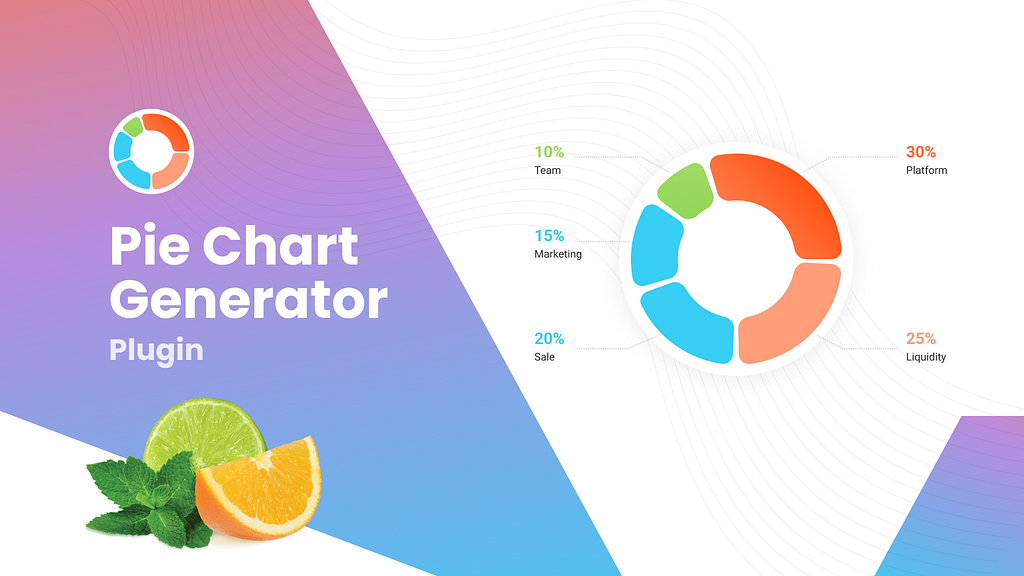 Pie Chart Generator
Plugin

10%
Team

15%
Marketing

20%
Sale

30%
Platform

25%
Liquidity